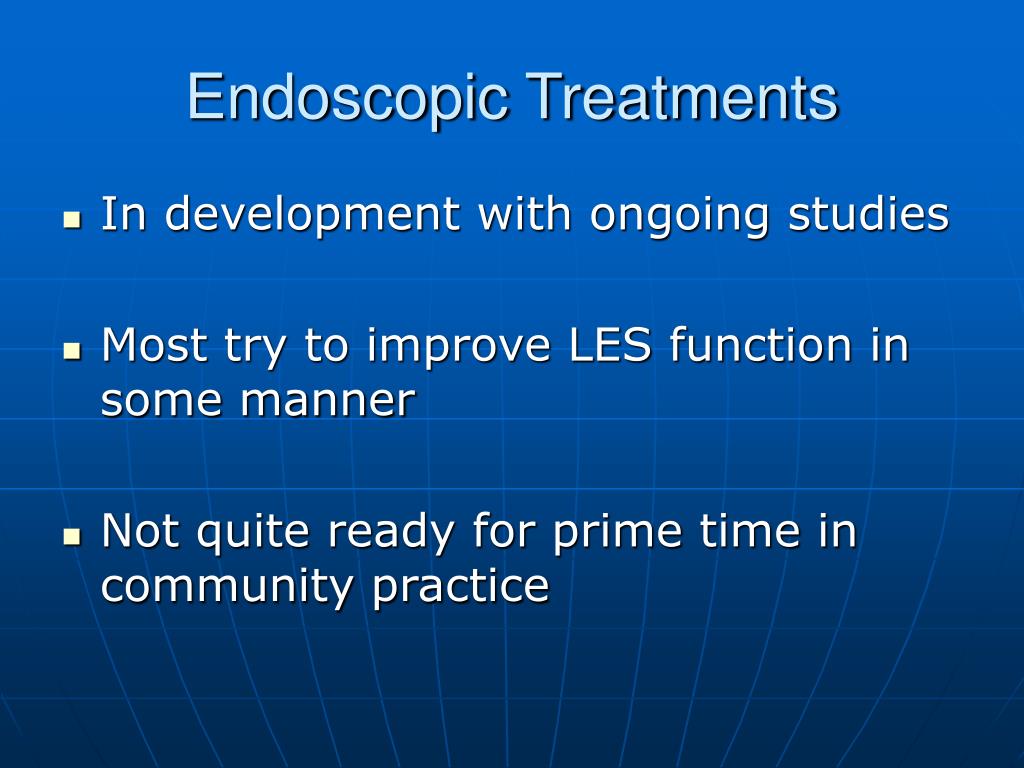 Endoscopic Treatments

- In development with ongoing studies

- Most try to improve LES function in some manner

- Not quite ready for prime time in community practice